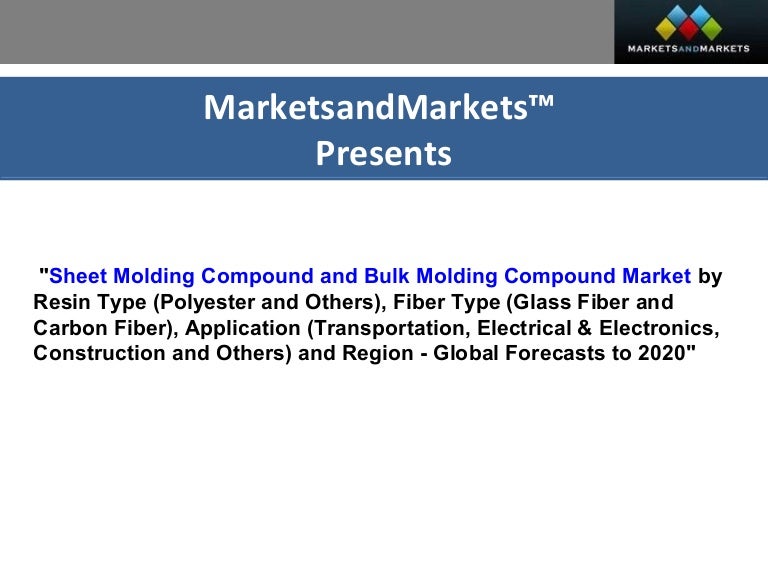 MARKETSANDMARKETS

MarketsandMarkets™
Presents

"Sheet Molding Compound and Bulk Molding Compound Market by Resin Type (Polyester and Others), Fiber Type (Glass Fiber and Carbon Fiber), Application (Transportation, Electrical & Electronics, Construction and Others) and Region - Global Forecasts to 2020"